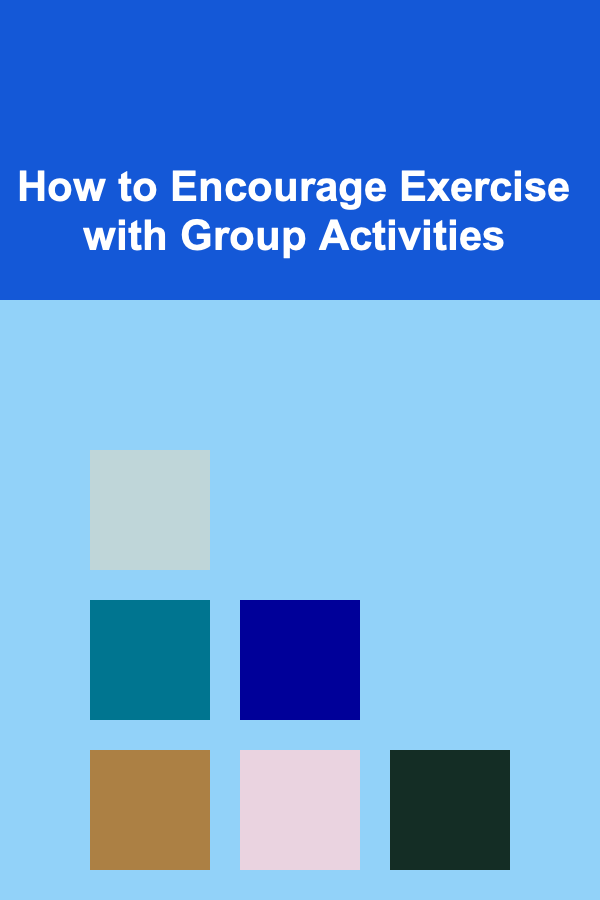 How to Encourage Exercise with Group Activities